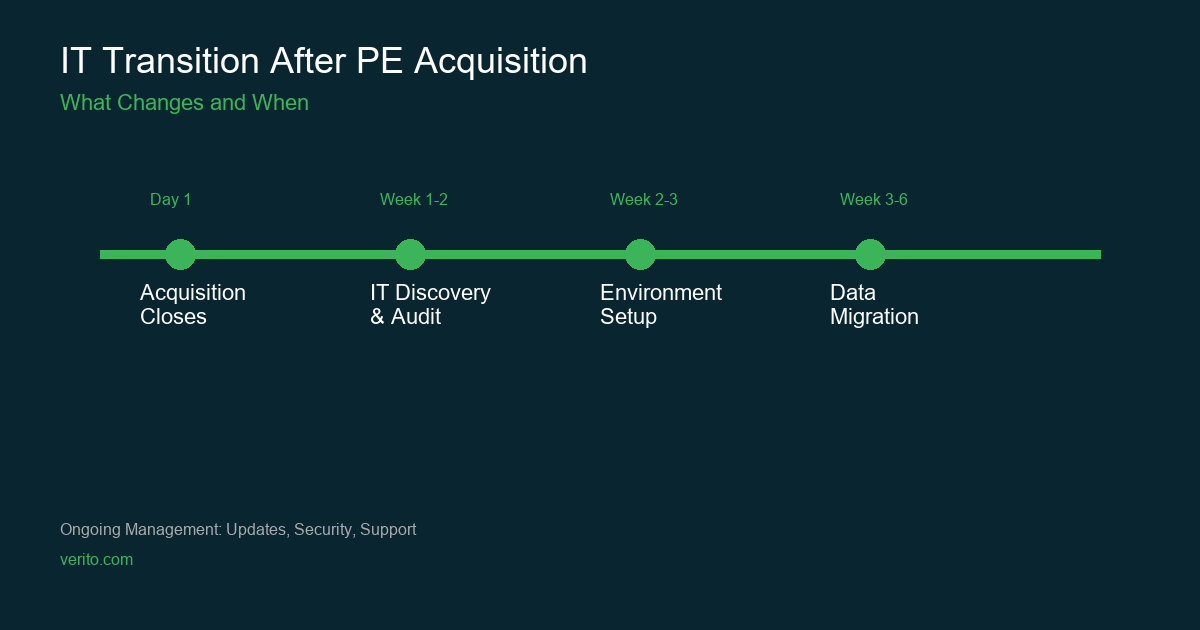 IT Transition After PE Acquisition

What Changes and When

Day 1
Acquisition Closes

Week 1-2
IT Discovery & Audit

Week 2-3
Environment Setup

Week 3-6
Data Migration

Ongoing Management: Updates, Security, Support

verito.com